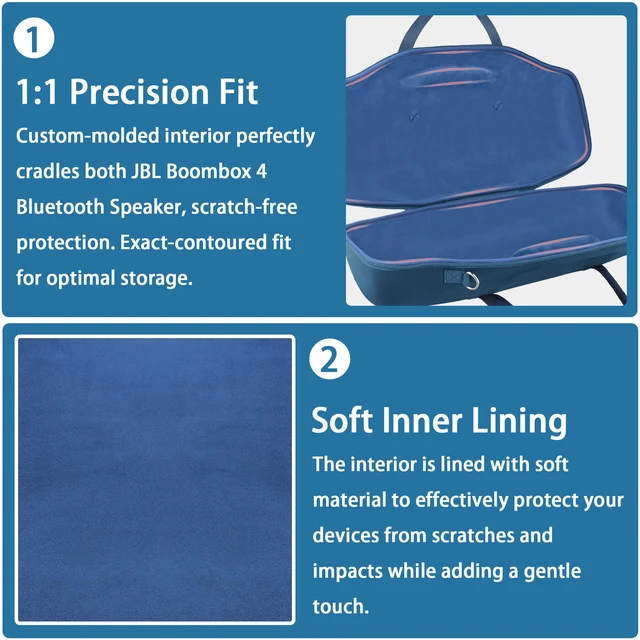 1

1:1 Precision Fit

Custom-molded interior perfectly cradles both JBL Boombox 4 Bluetooth Speaker, scratch-free protection. Exact-contoured fit for optimal storage.

2

Soft Inner Lining

The interior is lined with soft material to effectively protect your devices from scratches and impacts while adding a gentle touch.